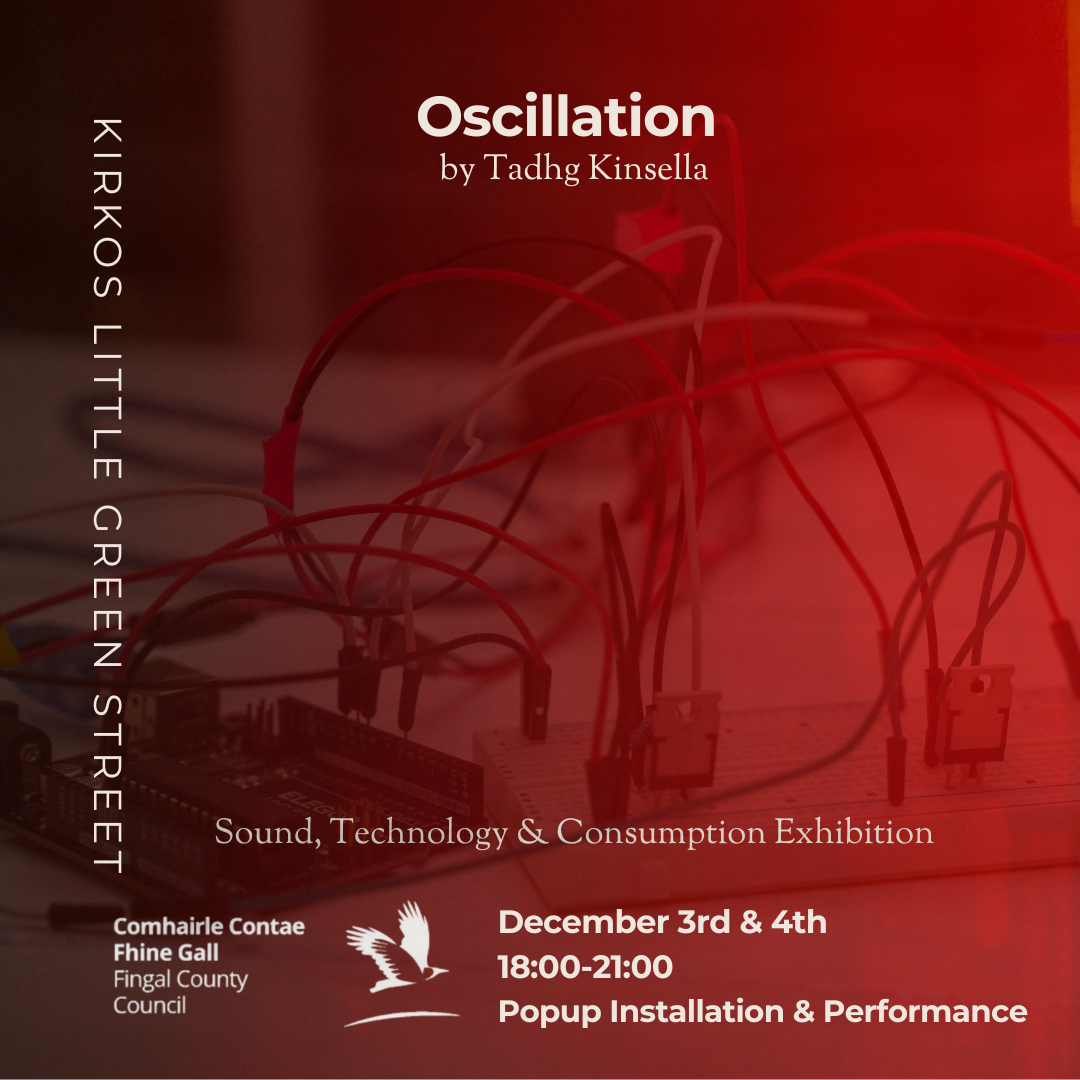 KIRKOS LITTLE GREEN STREET

Oscillation
by Tadhg Kinsella

Sound, Technology & Consumption Exhibition

Comhairle Contae Fhine Gall
Fingal County Council

December 3rd & 4th
18:00-21:00
Popup Installation & Performance